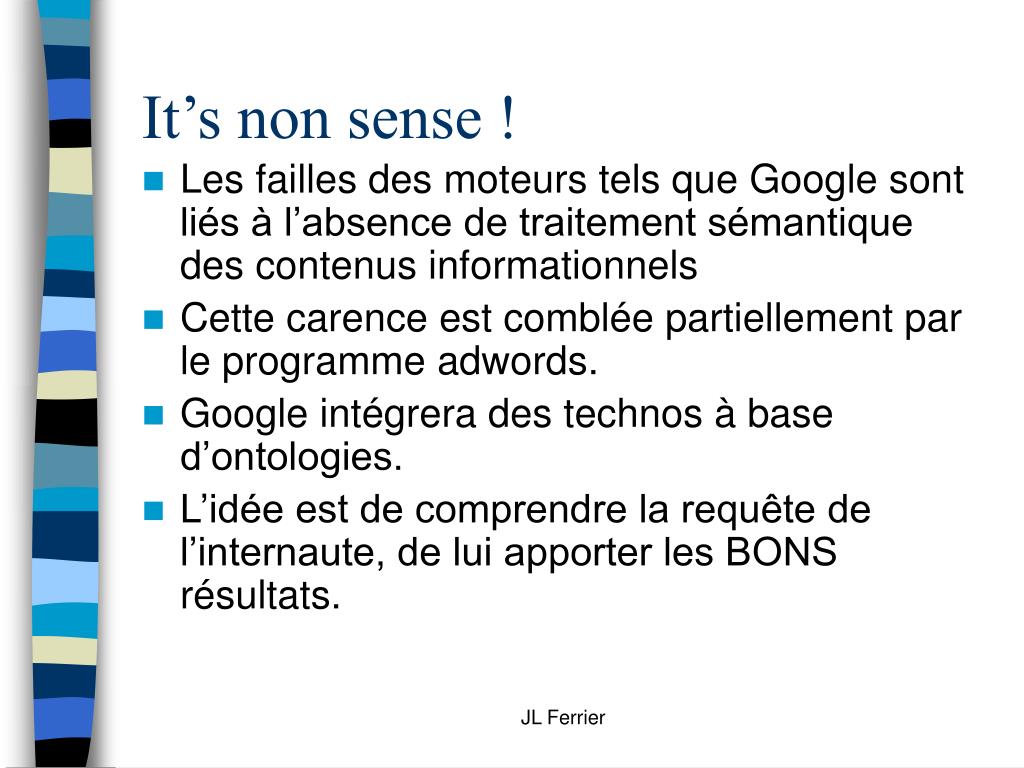 It’s non sense !

- Les failles des moteurs tels que Google sont liés à l’absence de traitement sémantique des contenus informationnels
- Cette carence est comblée partiellement par le programme adwords.
- Google intégrera des technos à base d’ontologies.
- L’idée est de comprendre la requête de l’internaute, de lui apporter les BONS résultats.

JL Ferrier